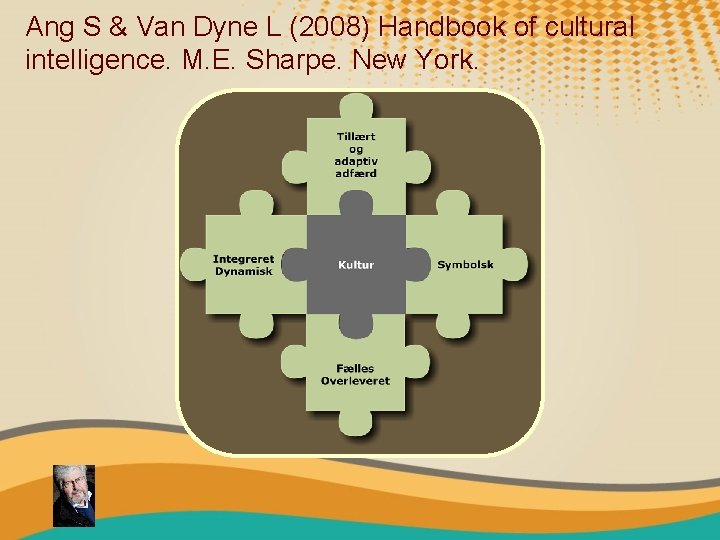 Ang S & Van Dyne L (2008) Handbook of cultural intelligence. M.E. Sharpe. New York.

Tillært og adaptiv adfærd

Integreret Dynamisk

Kultur

Symbolsk

Fælles Overleveret